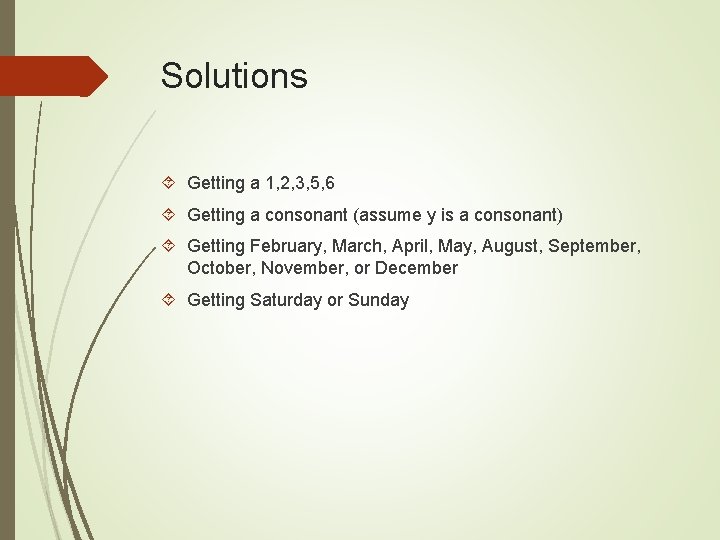 Solutions

Getting a 1,2,3,5,6

Getting a consonant (assume y is a consonant)

Getting February, March, April, May, August, September, October, November, or December

Getting Saturday or Sunday